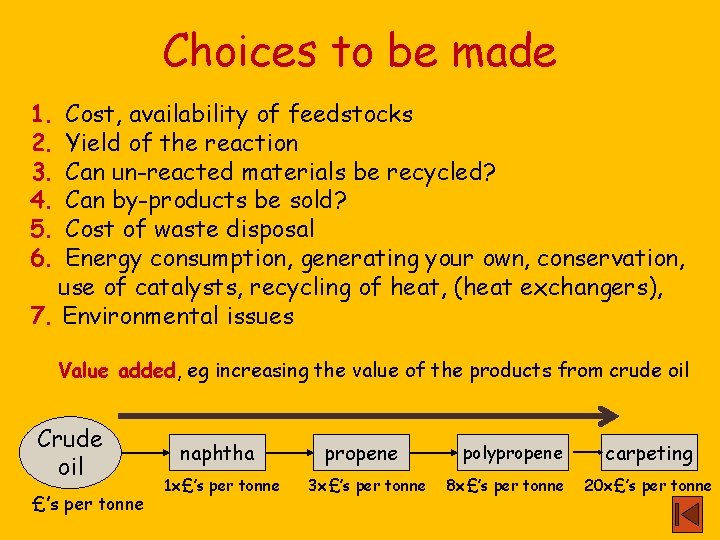 Choices to be made

1. Cost, availability of feedstocks
2. Yield of the reaction
3. Can un-reacted materials be recycled?
4. Can by-products be sold?
5. Cost of waste disposal
6. Energy consumption, generating your own, conservation, use of catalysts, recycling of heat, (heat exchangers),
7. Environmental issues

Value added, eg increasing the value of the products from crude oil

Crude oil
£'s per tonne

naphtha
1x£'s per tonne

propene
3x£'s per tonne

polypropene
8x£'s per tonne

carpeting
20x£'s per tonne